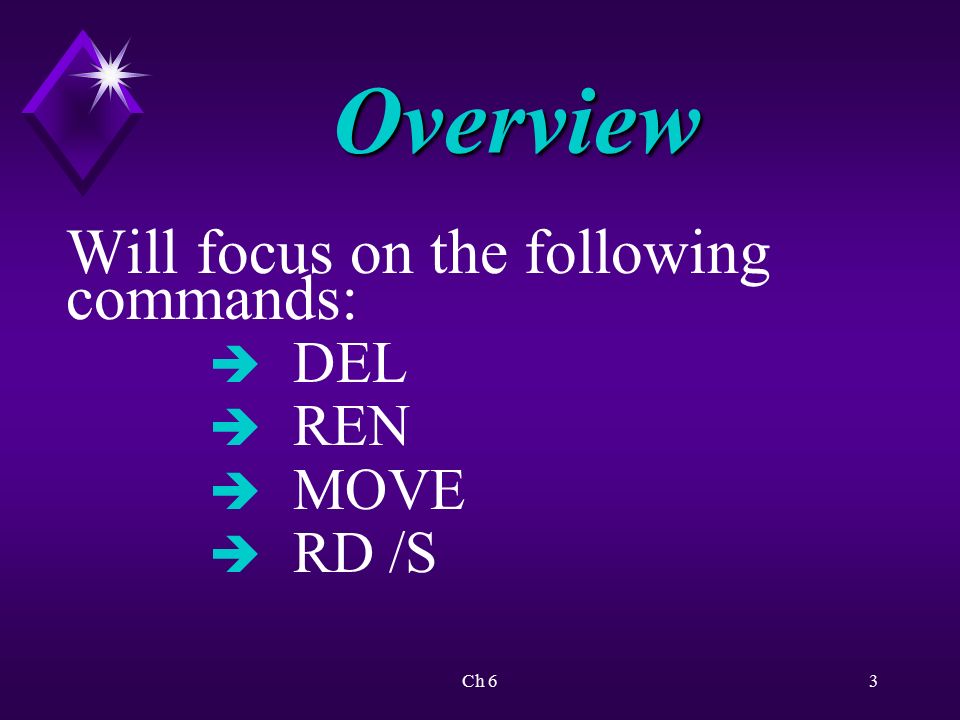 Overview

Will focus on the following commands:

➔ DEL
➔ REN
➔ MOVE
➔ RD /S

Ch 6

3